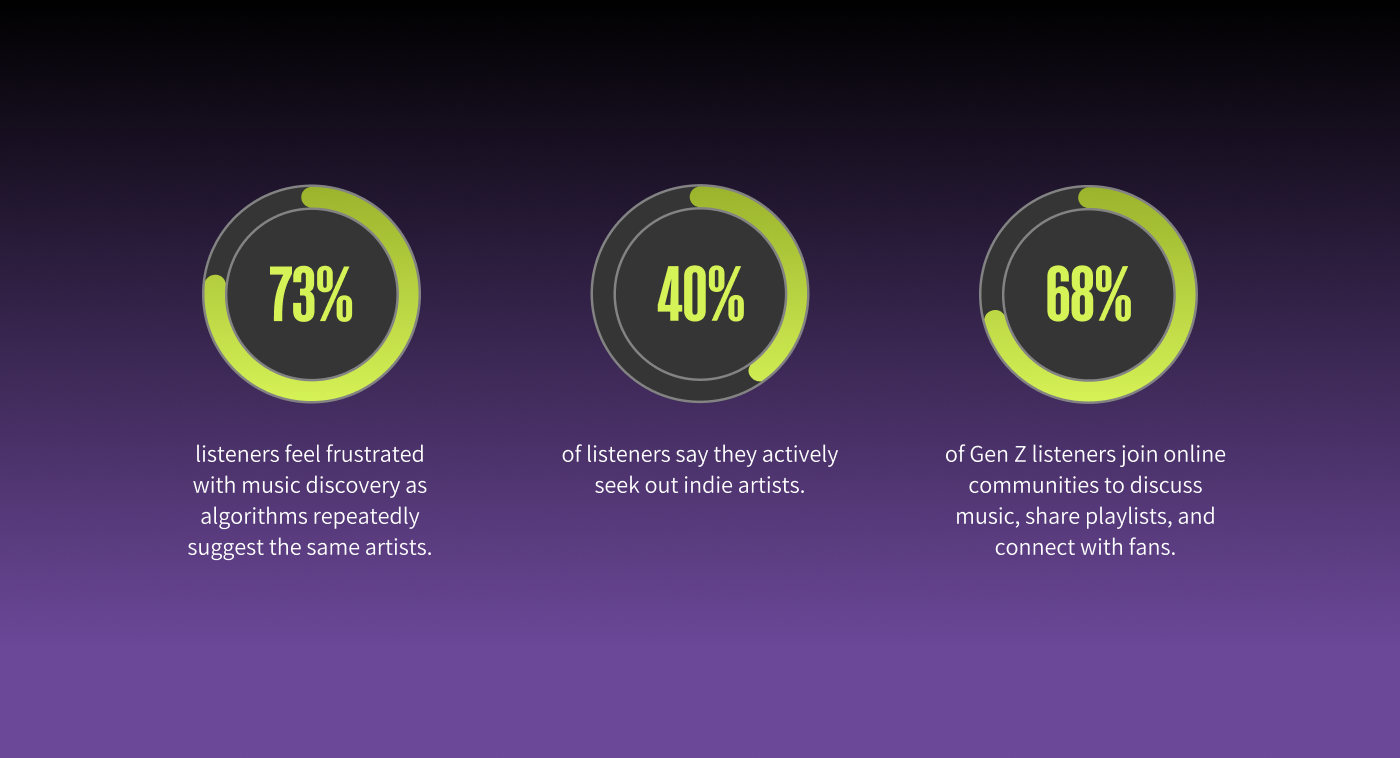 73%

listeners feel frustrated with music discovery as algorithms repeatedly suggest the same artists.

40%

of listeners say they actively seek out indie artists.

68%

of Gen Z listeners join online communities to discuss music, share playlists, and connect with fans.